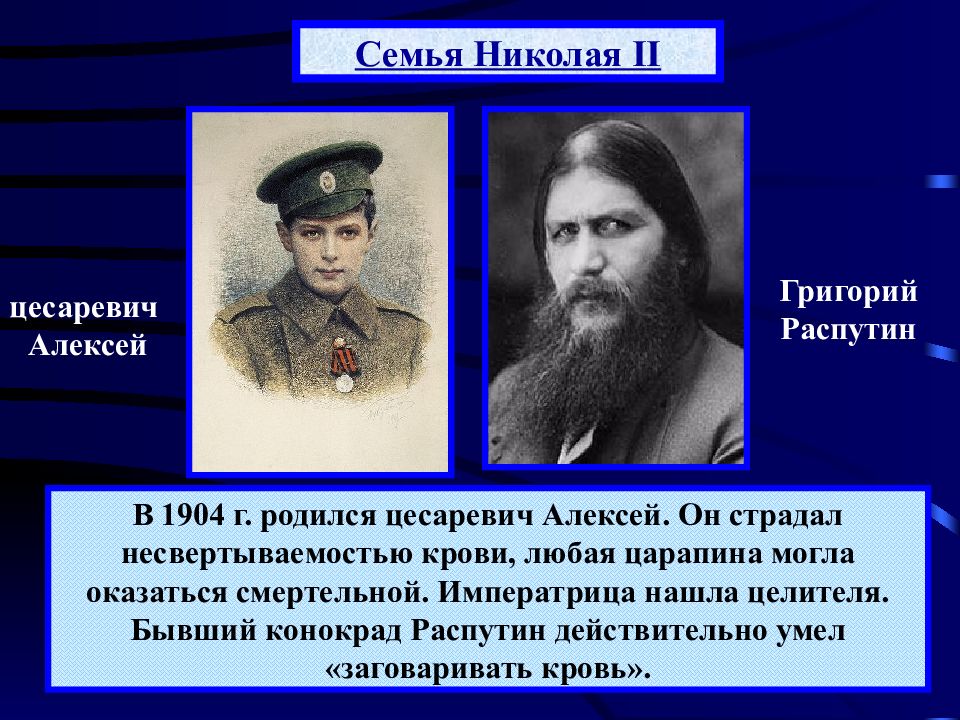 Семья Николая II

цесаревич Алексей

Григорий Распутин

В 1904 г. родился цесаревич Алексей. Он страдал несвертываемостью крови, любая царапина могла оказаться смертельной. Императрица нашла целителя. Бывший конокрад Распутин действительно умел «заговаривать кровь».